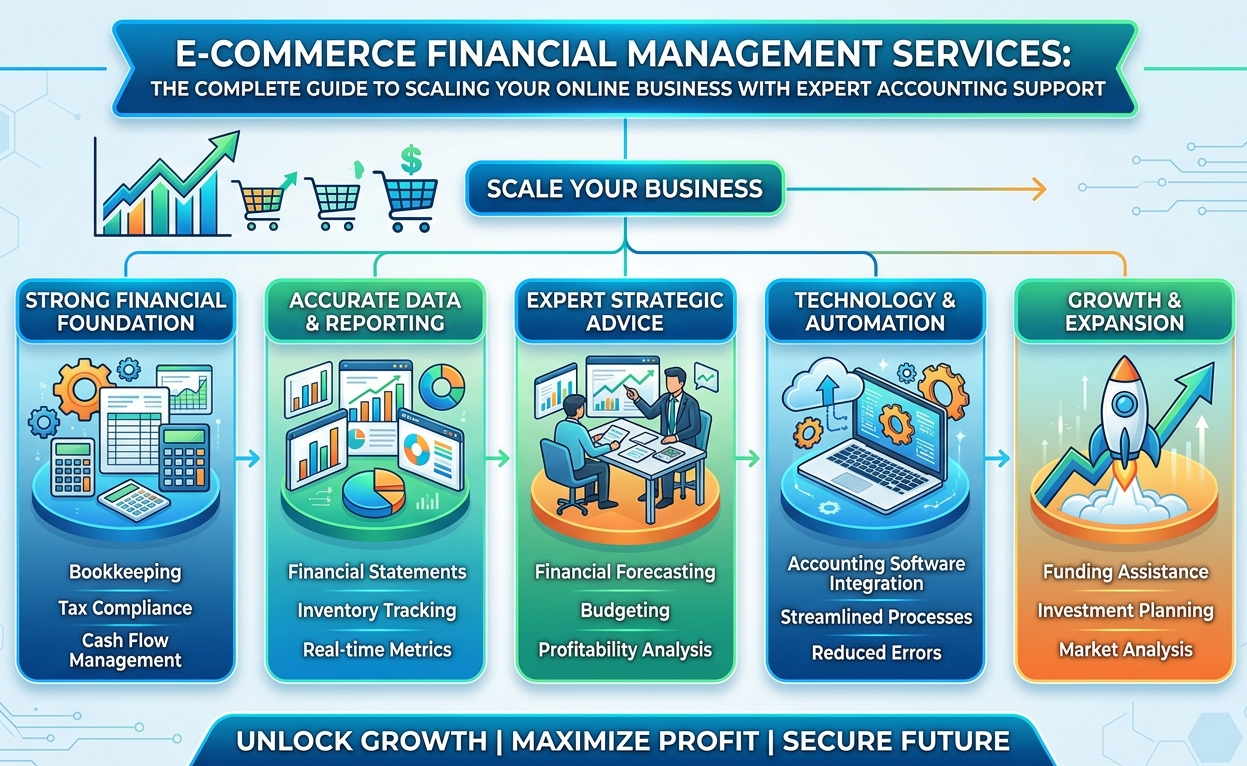 E-COMMERCE FINANCIAL MANAGEMENT SERVICES:
THE COMPLETE GUIDE TO SCALING YOUR ONLINE BUSINESS WITH EXPERT ACCOUNTING SUPPORT

$

SCALE YOUR BUSINESS

STRONG FINANCIAL FOUNDATION

Bookkeeping
Tax Compliance
Cash Flow Management

ACCURATE DATA & REPORTING

Financial Statements
Inventory Tracking
Real-time Metrics

EXPERT STRATEGIC ADVICE

Financial Forecasting
Budgeting
Profitability Analysis

TECHNOLOGY & AUTOMATION

Accounting Software Integration
Streamlined Processes
Reduced Errors

GROWTH & EXPANSION

Funding Assistance
Investment Planning
Market Analysis

UNLOCK GROWTH | MAXIMIZE PROFIT | SECURE FUTURE